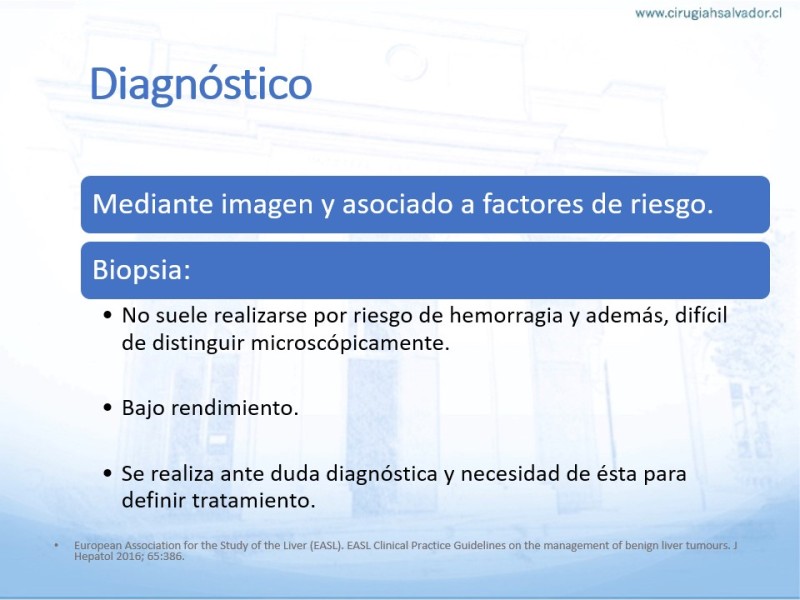 www.cirugiahsalvador.cl

Diagnóstico

Mediante imagen y asociado a factores de riesgo.

Biopsia:

• No suele realizarse por riesgo de hemorragia y además, difícil de distinguir microscópicamente.

• Bajo rendimiento.

• Se realiza ante duda diagnóstica y necesidad de ésta para definir tratamiento.

• European Association for the Study of the Liver (EASL). EASL Clinical Practice Guidelines on the management of benign liver tumours. J Hepatol 2016; 65:386.